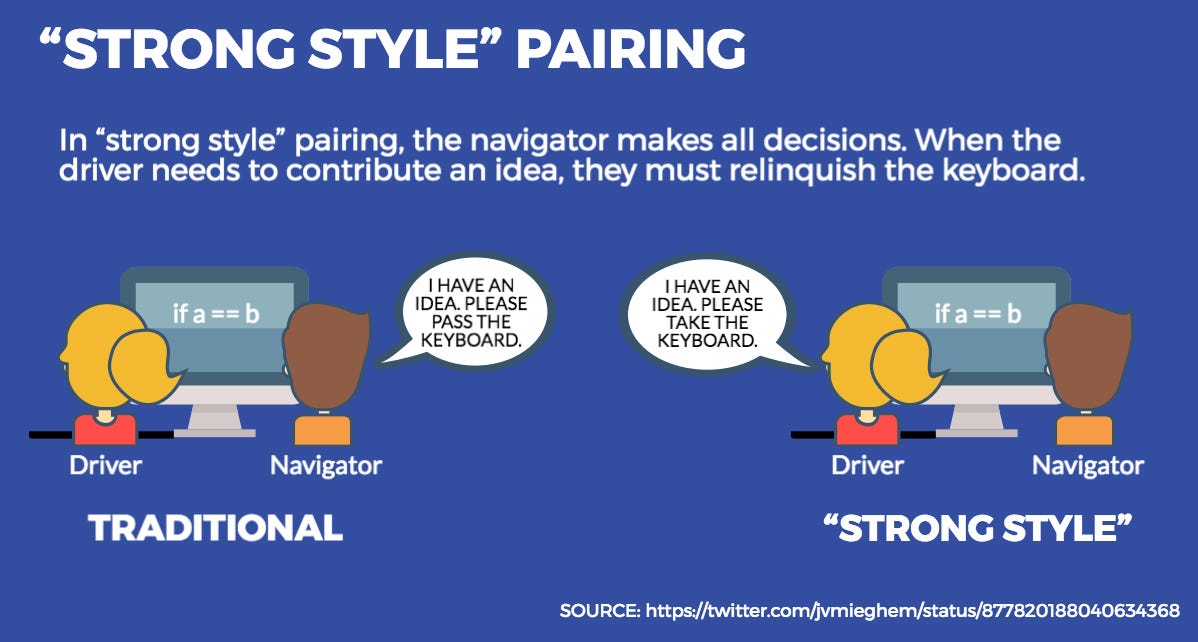 “STRONG STYLE” PAIRING

In “strong style” pairing, the navigator makes all decisions. When the driver needs to contribute an idea, they must relinquish the keyboard.

if a == b

I HAVE AN IDEA. PLEASE PASS THE KEYBOARD.

Driver

Navigator

TRADITIONAL

I HAVE AN IDEA. PLEASE TAKE THE KEYBOARD.

if a == b

Driver

Navigator

“STRONG STYLE”

SOURCE: https://twitter.com/jvmieghem/status/877820188040634368